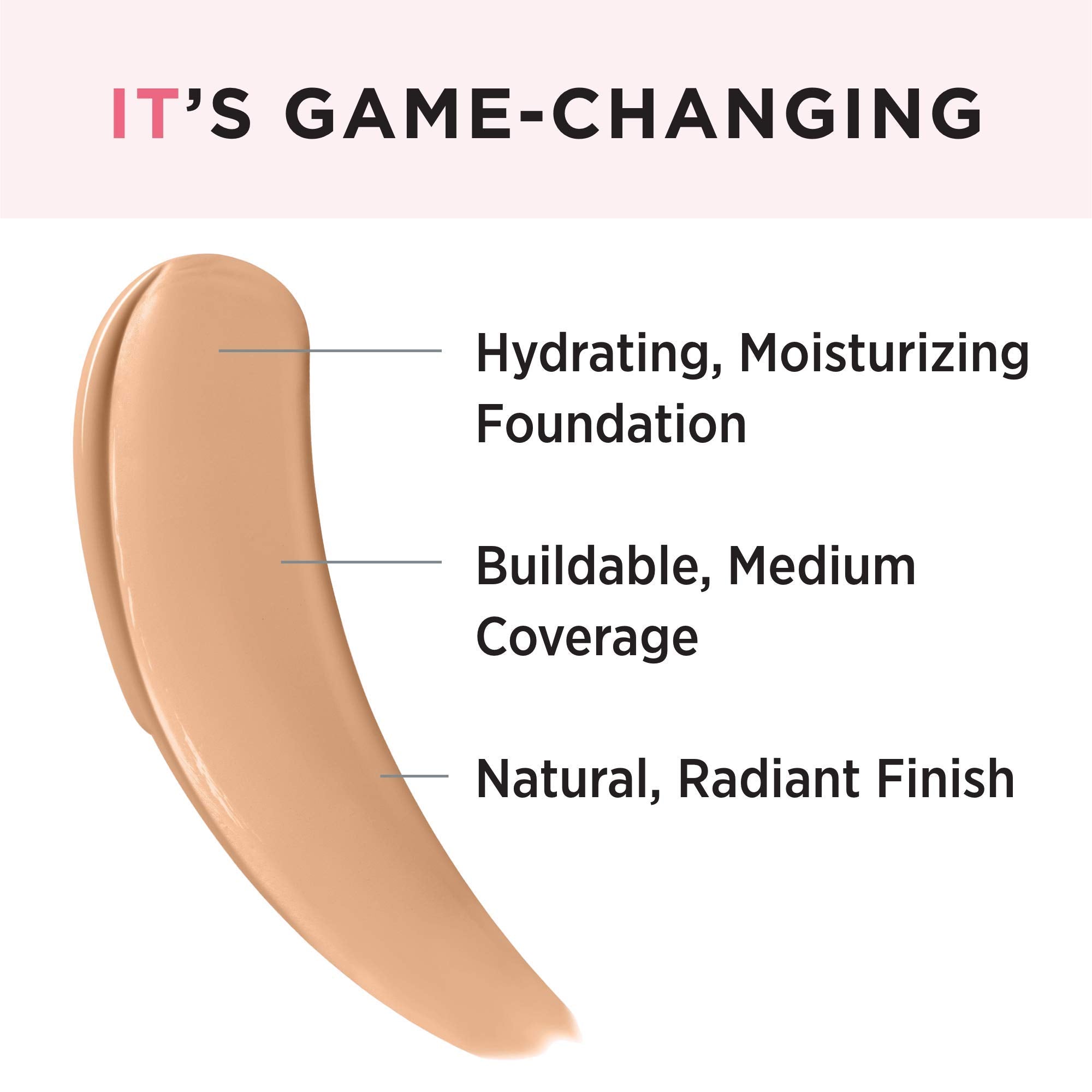 IT'S GAME-CHANGING

Hydrating, Moisturizing Foundation

Buildable, Medium Coverage

Natural, Radiant Finish